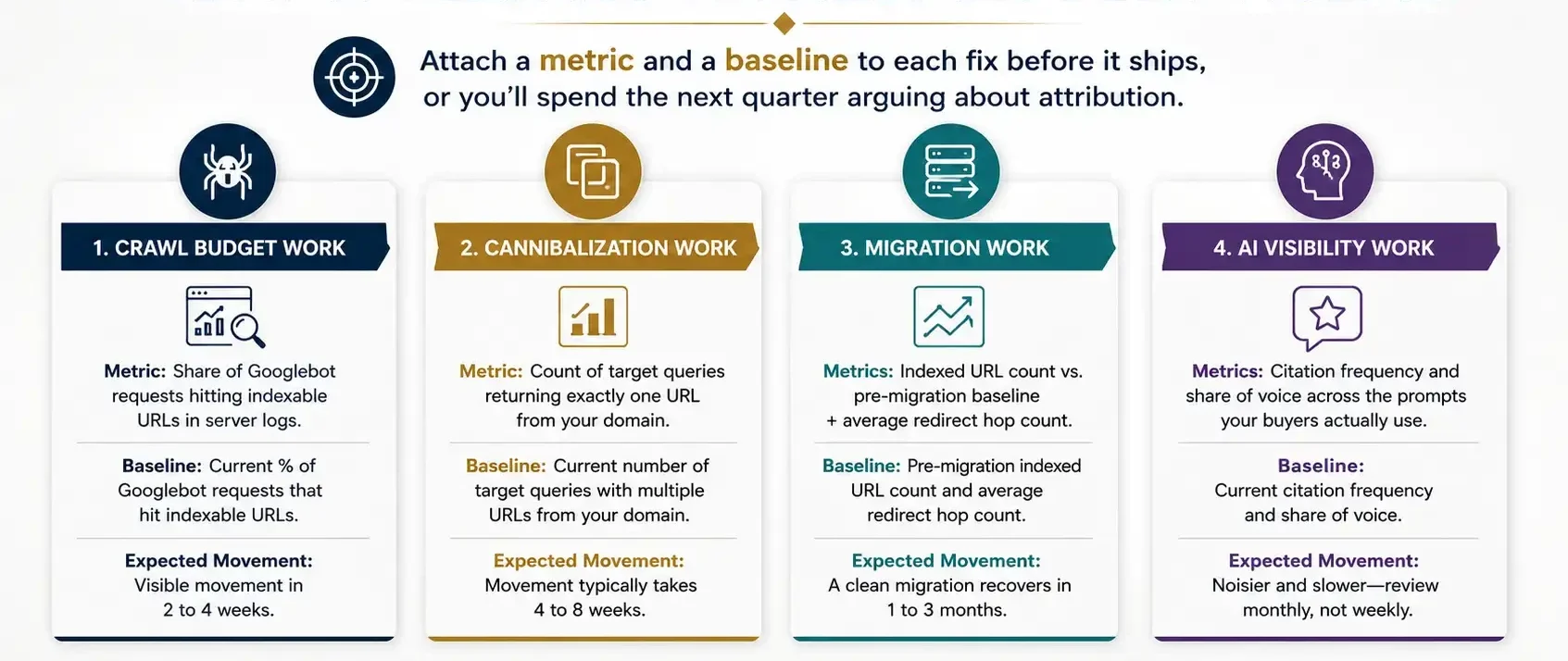 Attach a metric and a baseline to each fix before it ships, or you'll spend the next quarter arguing about attribution.

1. CRAWL BUDGET WORK

Metric: Share of Googlebot requests hitting indexable URLs in server logs.

Baseline: Current % of Googlebot requests that hit indexable URLs.

Expected Movement: Visible movement in 2 to 4 weeks.

2. CANNIBALIZATION WORK

Metric: Count of target queries returning exactly one URL from your domain.

Baseline: Current number of target queries with multiple URLs from your domain.

Expected Movement: Movement typically takes 4 to 8 weeks.

3. MIGRATION WORK

Metrics: Indexed URL count vs. pre-migration baseline + average redirect hop count.

Baseline: Pre-migration indexed URL count and average redirect hop count.

Expected Movement: A clean migration recovers in 1 to 3 months.

4. AI VISIBILITY WORK

Metrics: Citation frequency and share of voice across the prompts your buyers actually use.

Baseline: Current citation frequency and share of voice.

Expected Movement: Noisier and slower—review monthly, not weekly.